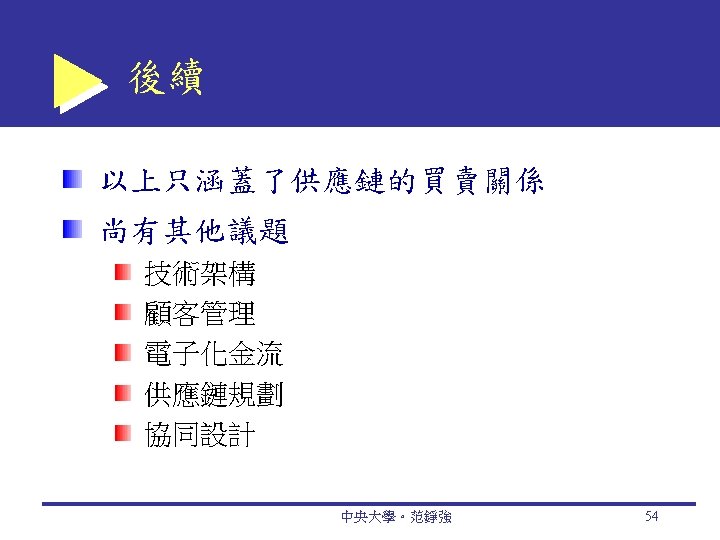 後續

• 以上只涵蓋了供應鏈的買賣關係
• 尚有其他議題
• 技術架構
• 顧客管理
• 電子化金流
• 供應鏈規劃
• 協同設計

中央大學。范錚強

54